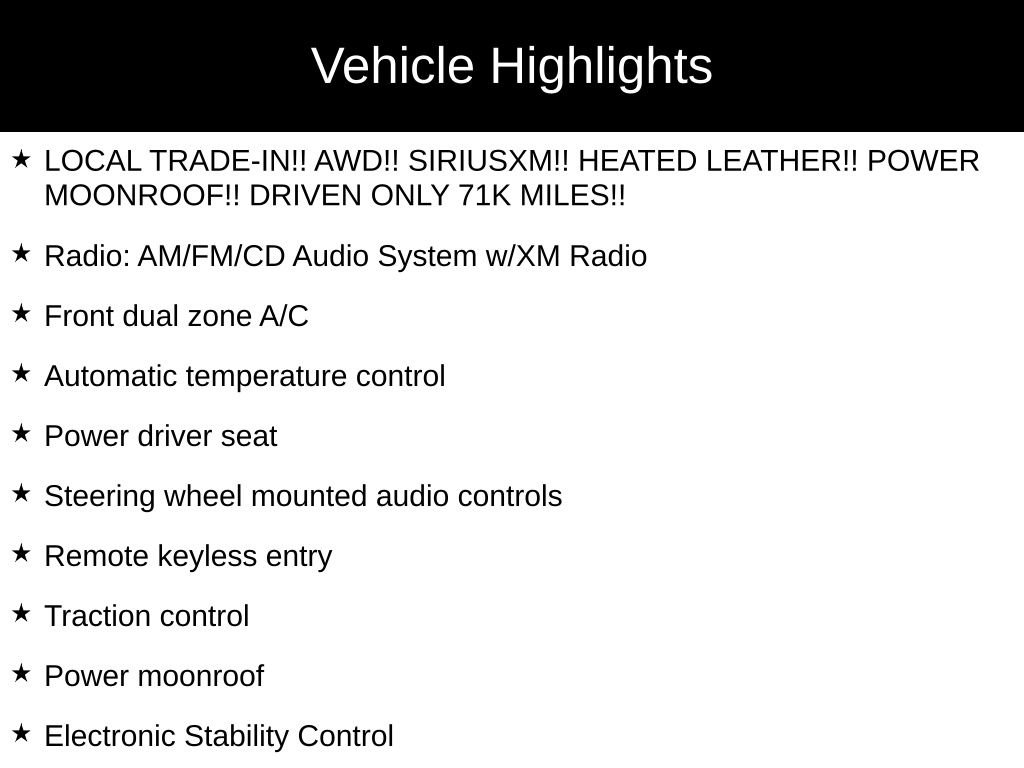 Vehicle Highlights

★ LOCAL TRADE-IN!! AWD!! SIRIUSXM!! HEATED LEATHER!! POWER MOONROOF!! DRIVEN ONLY 71K MILES!!

★ Radio: AM/FM/CD Audio System w/XM Radio

★ Front dual zone A/C

★ Automatic temperature control

★ Power driver seat

★ Steering wheel mounted audio controls

★ Remote keyless entry

★ Traction control

★ Power moonroof

★ Electronic Stability Control